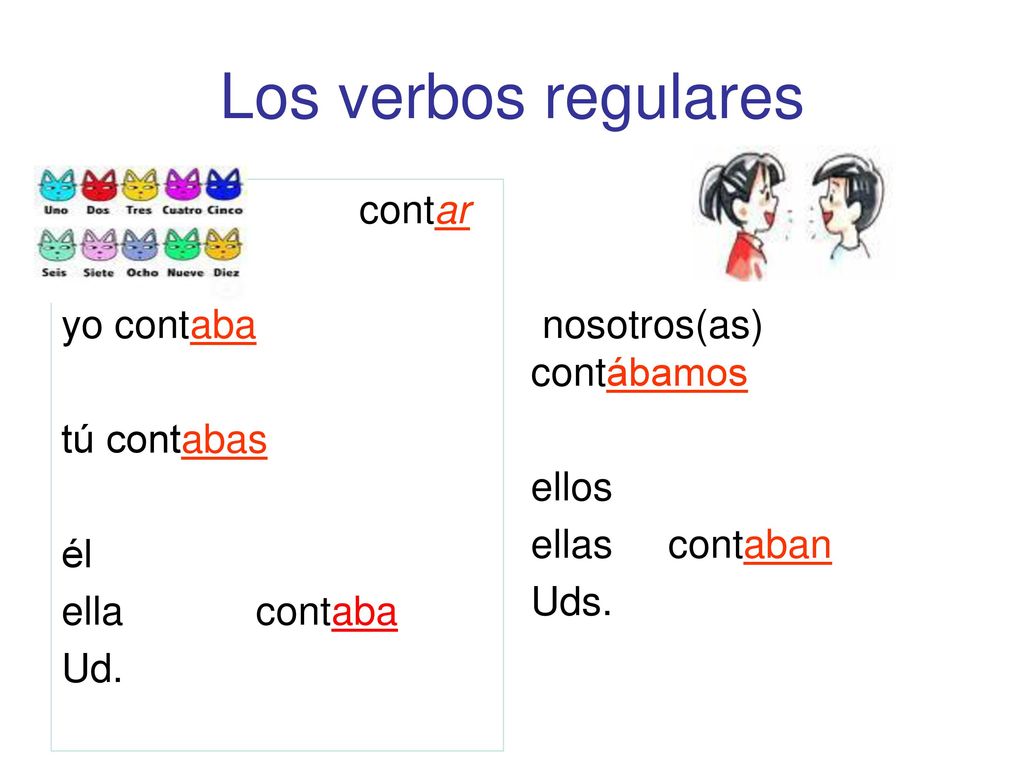 Los verbos regulares

Uno Dos Tres Cuatro Cinco
Seis Siete Ocho Nueve Diez

contar

yo contaba

tú contabas

él
ella contaba
Ud.

nosotros(as) contábamos

ellos
ellas contaban
Uds.